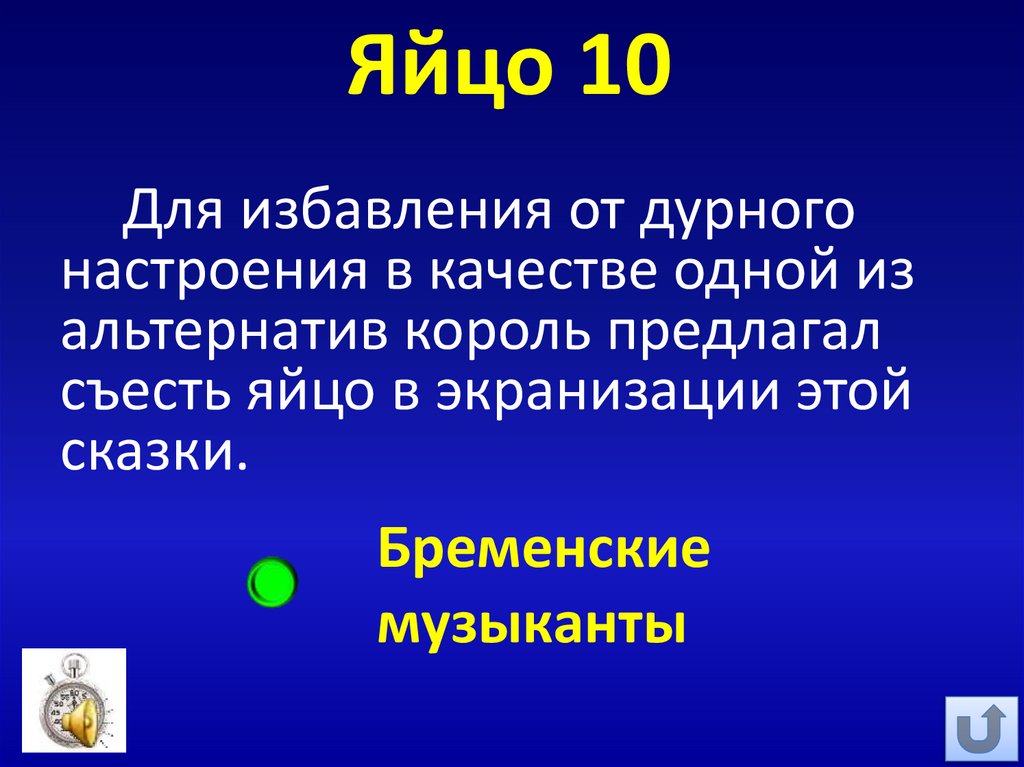 Яйцо 10

Для избавления от дурного настроения в качестве одной из альтернатив король предлагал съесть яйцо в экранизации этой сказки.

Бременские музыканты